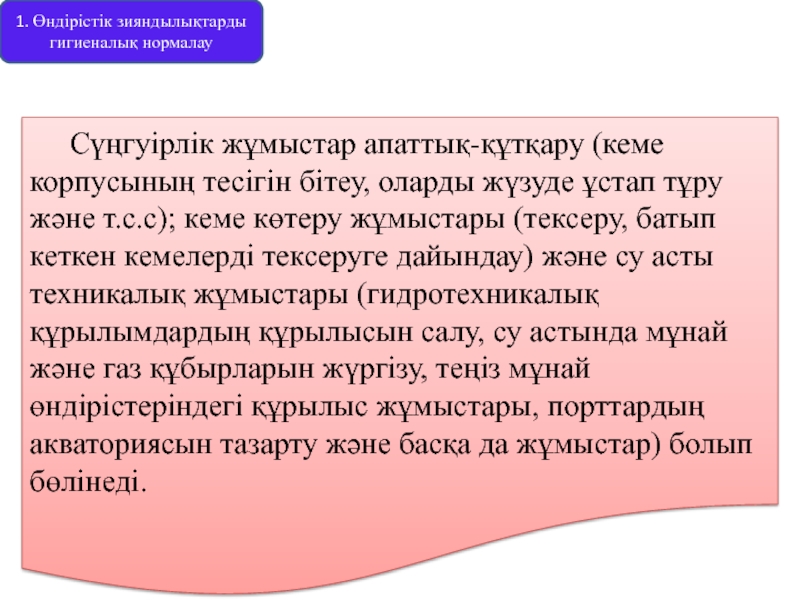 1. Өндірістік зияндылықтарды гигиеналық нормалау

Сүңгуірлік жұмыстар апаттық-құтқару (кеме корпусының тесігін бітеу, оларды жүзуде ұстап тұру және т.с.с); кеме көтеру жұмыстары (тексеру, батып кеткен кемелерді тексеруге дайындау) және су асты техникалық жұмыстары (гидротехникалық құрылымдардың құрылысын салу, су астында мұнай және газ құбырларын жүргізу, теңіз мұнай өндірістеріндегі құрылыс жұмыстары, порттардың акваториясын тазарту және басқа да жұмыстар) болып бөлінеді.